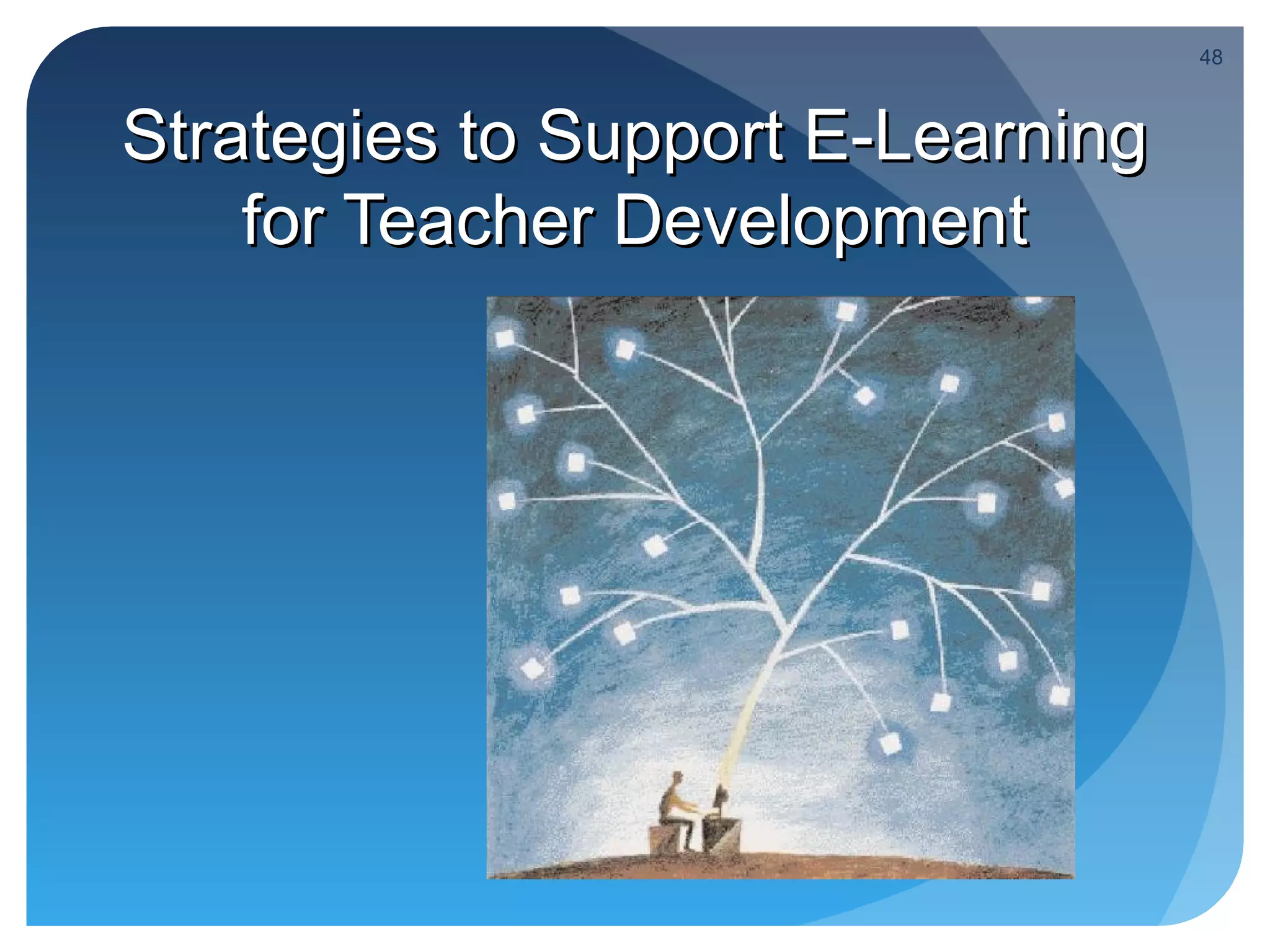 48

Strategies to Support E-Learning for Teacher Development